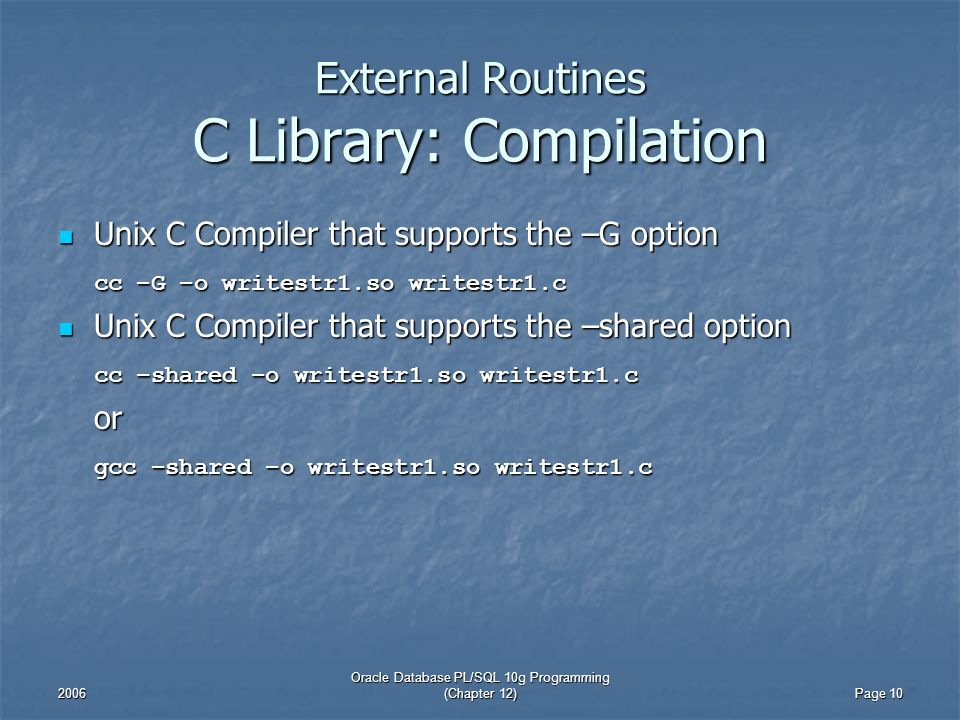 External Routines
C Library: Compilation

Unix C Compiler that supports the –G option

cc –G –o writestr1.so writestr1.c

Unix C Compiler that supports the –shared option

cc –shared –o writestr1.so writestr1.c

or

gcc –shared –o writestr1.so writestr1.c

2006

Oracle Database PL/SQL 10g Programming (Chapter 12)

Page 10